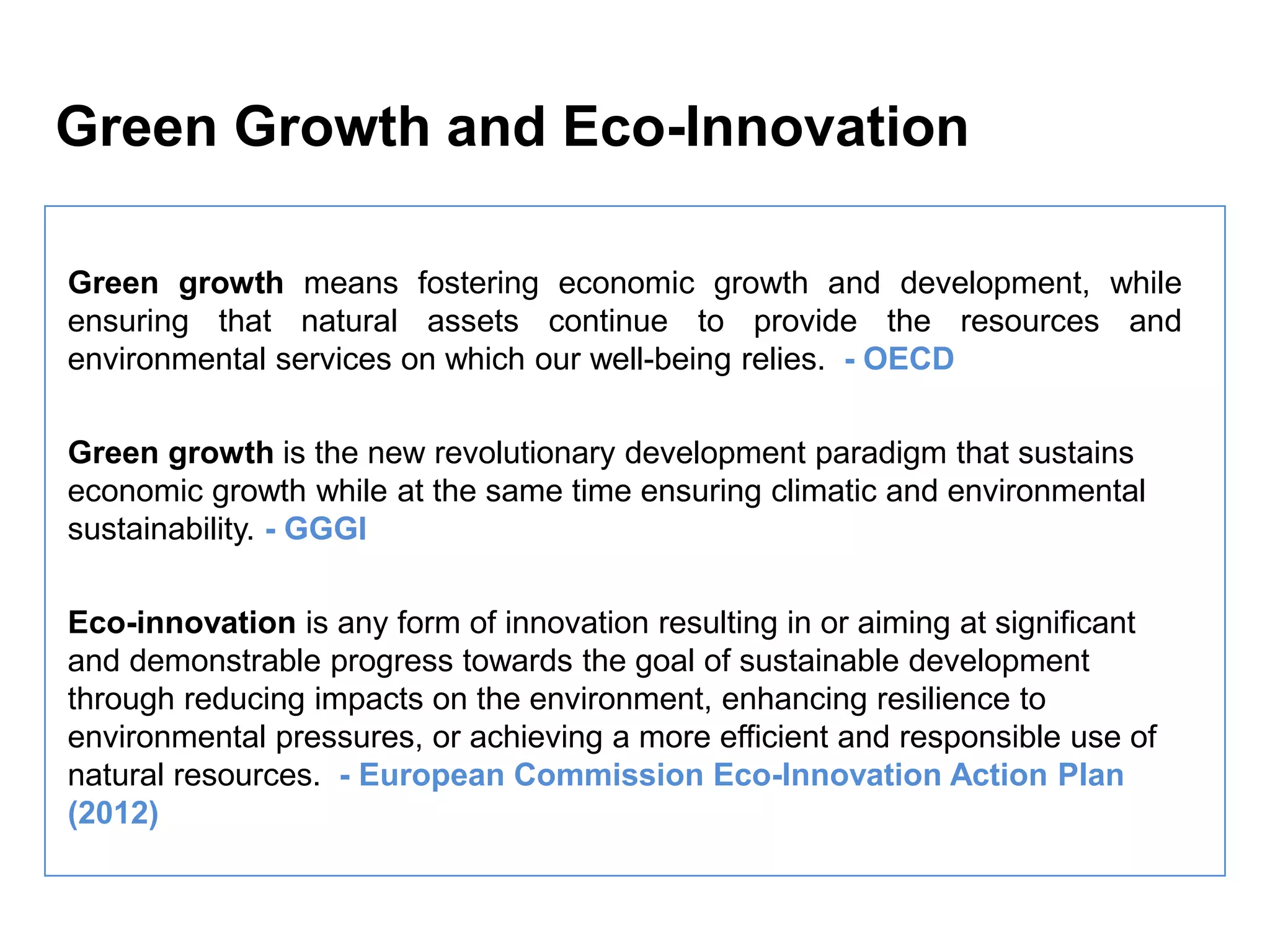 Green Growth and Eco-Innovation

Green growth means fostering economic growth and development, while ensuring that natural assets continue to provide the resources and environmental services on which our well-being relies. - OECD

Green growth is the new revolutionary development paradigm that sustains economic growth while at the same time ensuring climatic and environmental sustainability. - GGGI

Eco-innovation is any form of innovation resulting in or aiming at significant and demonstrable progress towards the goal of sustainable development through reducing impacts on the environment, enhancing resilience to environmental pressures, or achieving a more efficient and responsible use of natural resources. - European Commission Eco-Innovation Action Plan (2012)